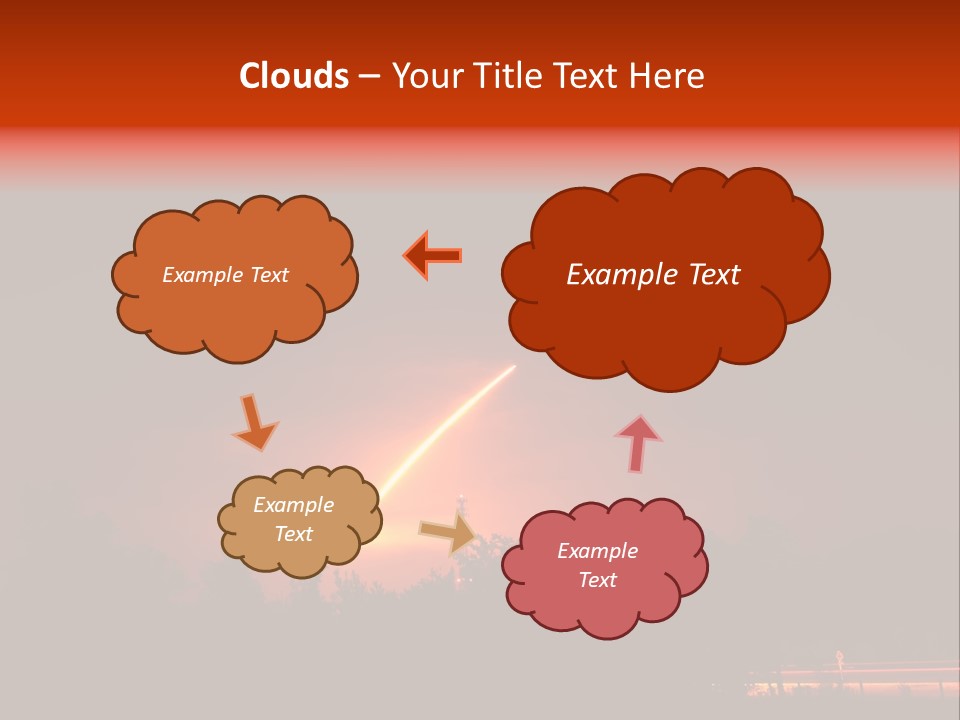 Clouds – Your Title Text Here

Example Text

Example Text

Example Text

Example Text